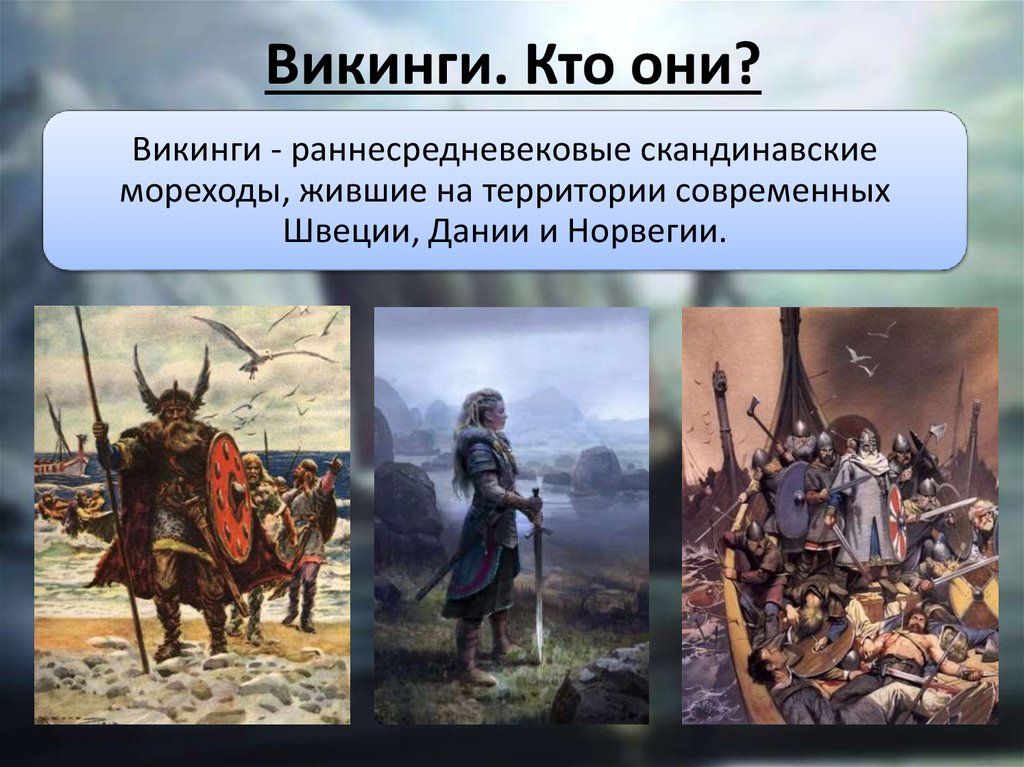 Викинги. Кто они?

Викинги - раннесредневековые скандинавские мореходы, жившие на территории современных Швеции, Дании и Норвегии.